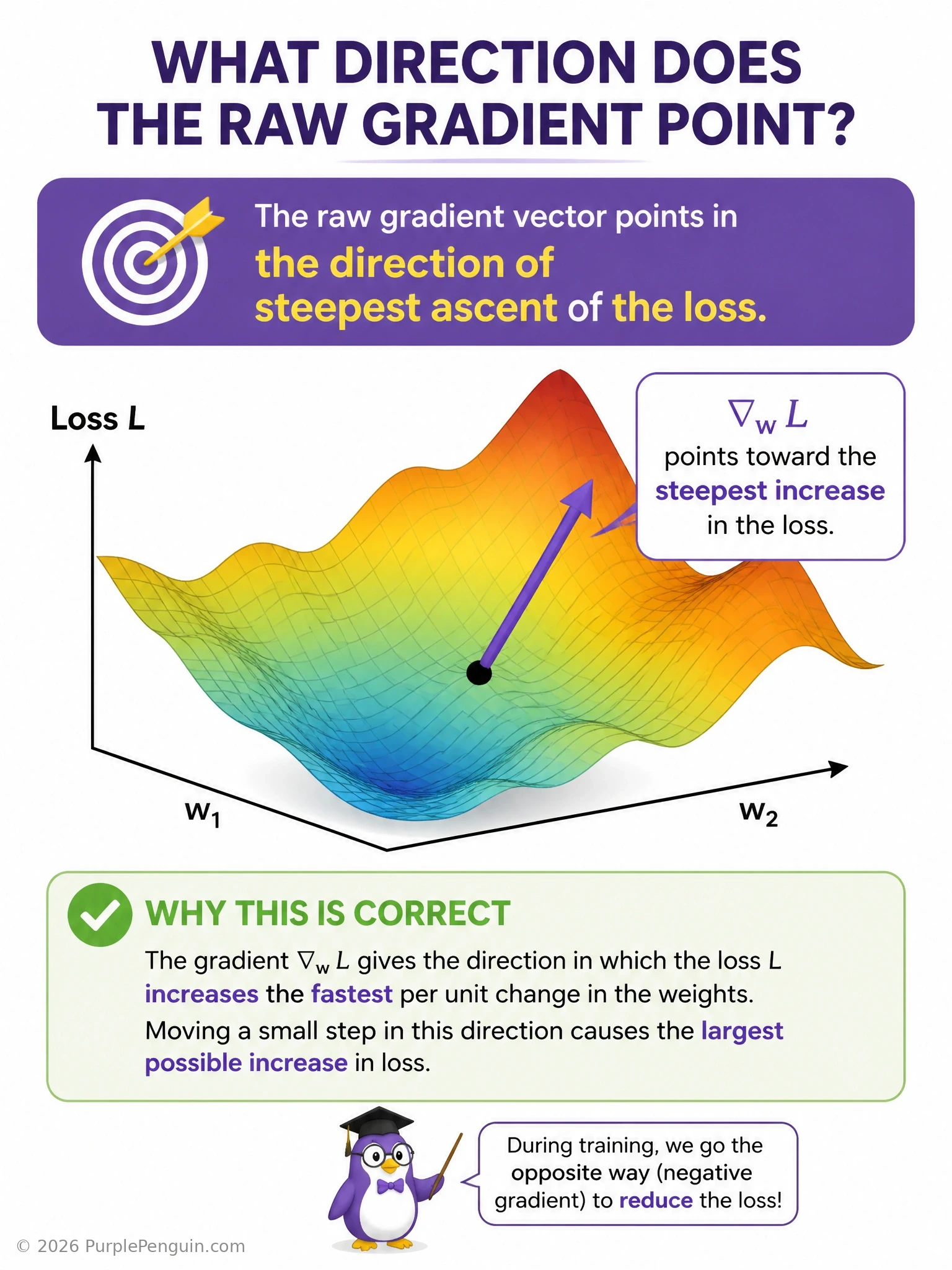 WHAT DIRECTION DOES THE RAW GRADIENT POINT?

The raw gradient vector points in the direction of steepest ascent of the loss.

Loss $L$

$\nabla_w L$
points toward the steepest increase in the loss.

$w_1$

$w_2$

WHY THIS IS CORRECT

The gradient $\nabla_w L$ gives the direction in which the loss $L$ increases the fastest per unit change in the weights. Moving a small step in this direction causes the largest possible increase in loss.

During training, we go the opposite way (negative gradient) to reduce the loss!

© 2026 PurplePenguin.com